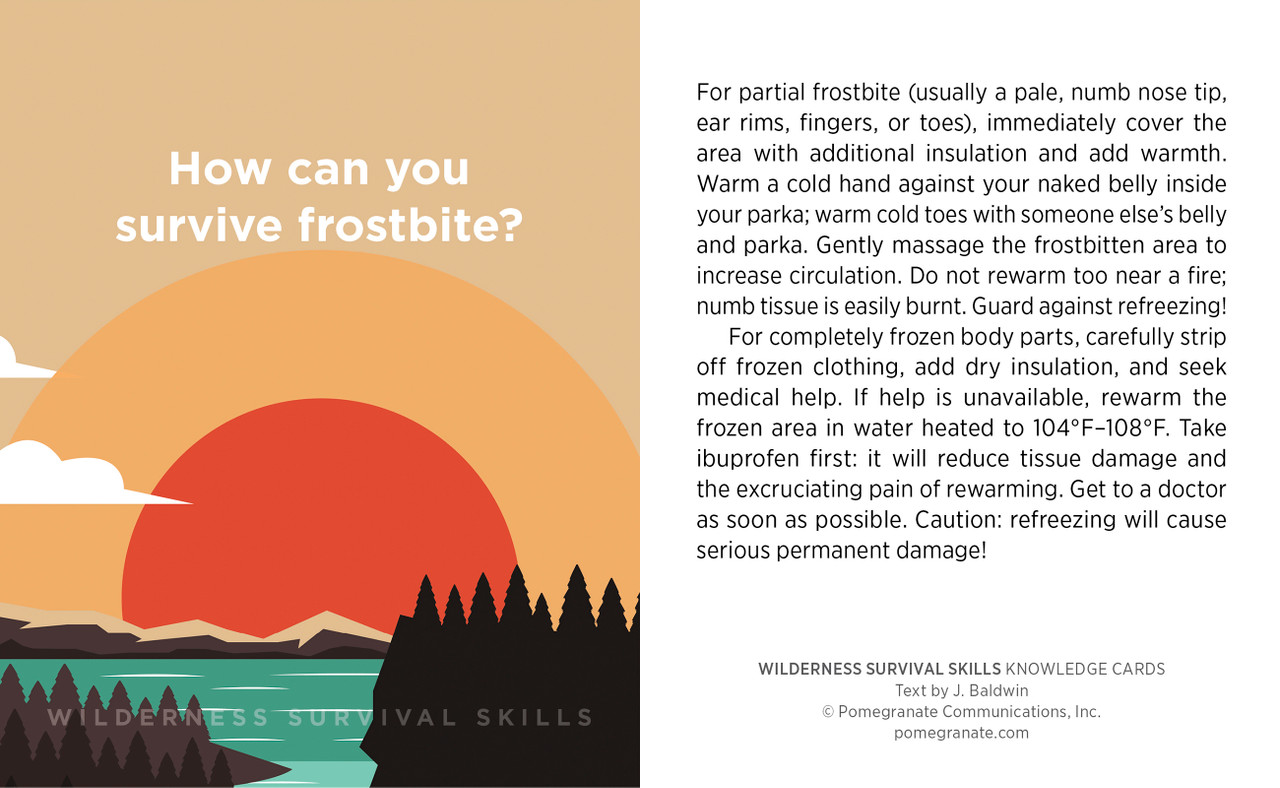 How can you survive frostbite?

WILDERNESS SURVIVAL SKILLS

For partial frostbite (usually a pale, numb nose tip, ear rims, fingers, or toes), immediately cover the area with additional insulation and add warmth. Warm a cold hand against your naked belly inside your parka; warm cold toes with someone else's belly and parka. Gently massage the frostbitten area to increase circulation. Do not rewarm too near a fire; numb tissue is easily burnt. Guard against refreezing!

For completely frozen body parts, carefully strip off frozen clothing, add dry insulation, and seek medical help. If help is unavailable, rewarm the frozen area in water heated to 104°F–108°F. Take ibuprofen first: it will reduce tissue damage and the excruciating pain of rewarming. Get to a doctor as soon as possible. Caution: refreezing will cause serious permanent damage!

WILDERNESS SURVIVAL SKILLS KNOWLEDGE CARDS
Text by J. Baldwin
© Pomegranate Communications, Inc.
pomegranate.com